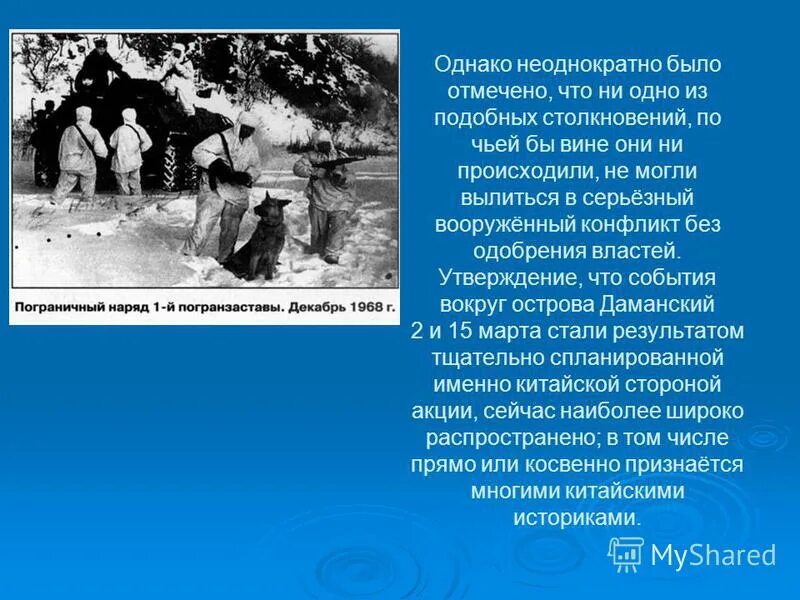 Пограничный наряд 1-й погранзаставы. Декабрь 1968 г.

Однако неоднократно было отмечено, что ни одно из подобных столкновений, по чьей бы вине они ни происходили, не могли вылиться в серьёзный вооружённый конфликт без одобрения властей. Утверждение, что события вокруг острова Даманский 2 и 15 марта стали результатом тщательно спланированной именно китайской стороной акции, сейчас наиболее широко распространено; в том числе прямо или косвенно признаётся многими китайскими историками.

MyShared